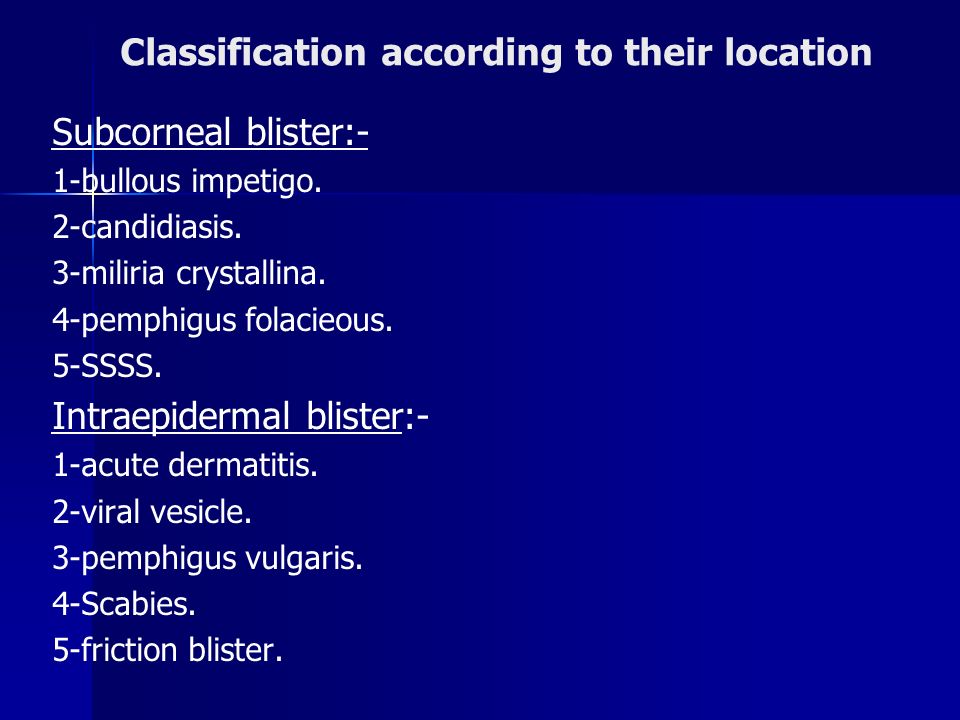 Classification according to their location

Subcorneal blister:-
1-bullous impetigo.
2-candidiasis.
3-miliria crystallina.
4-pemphigus folacieous.
5-SSSS.

Intraepidermal blister:-
1-acute dermatitis.
2-viral vesicle.
3-pemphigus vulgaris.
4-Scabies.
5-friction blister.